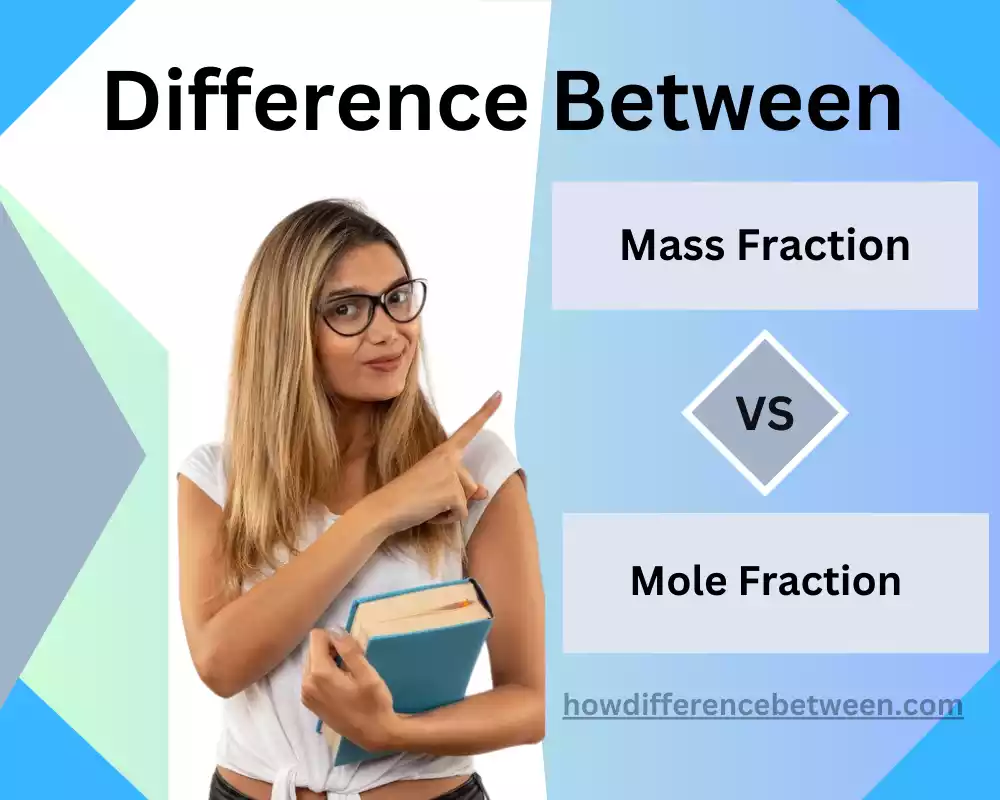 Difference Between

Mass Fraction

VS

Mole Fraction

howdifferencebetween.com